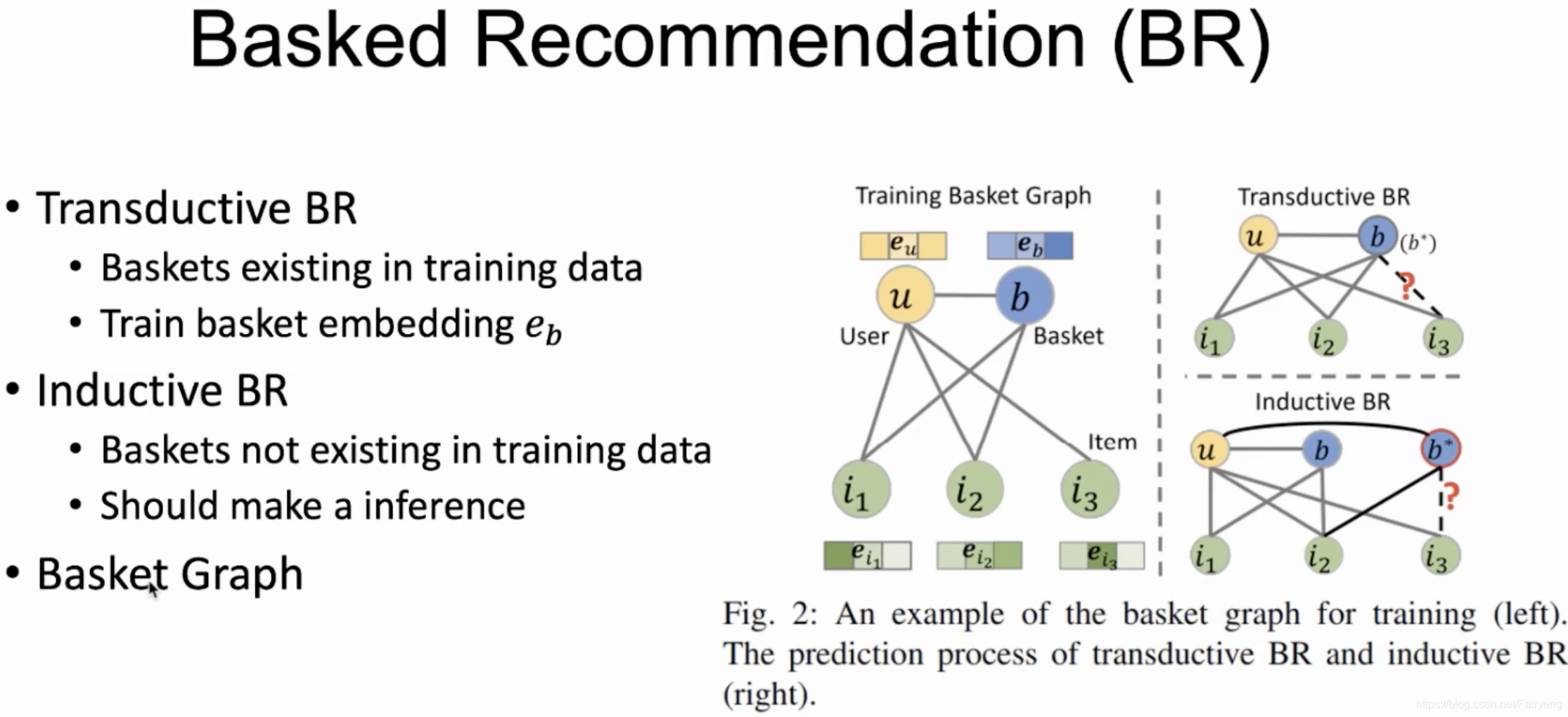 Basked Recommendation (BR)

• Transductive BR
  • Baskets existing in training data
  • Train basket embedding $e_b$
• Inductive BR
  • Baskets not existing in training data
  • Should make a inference
• Basket Graph

Training Basket Graph

$e_u$ $e_b$

$u$ $b$

User Basket

Item

$i_1$ $i_2$ $i_3$

$e_{i_1}$ $e_{i_2}$ $e_{i_3}$

Transductive BR

$u$ $b$ $(b^*)$

?

$i_1$ $i_2$ $i_3$

Inductive BR

$u$ $b$ $b^*$

?

$i_1$ $i_2$ $i_3$

Fig. 2: An example of the basket graph for training (left). The prediction process of transductive BR and inductive BR (right).

https://blog.csdn.net/Fairyeng